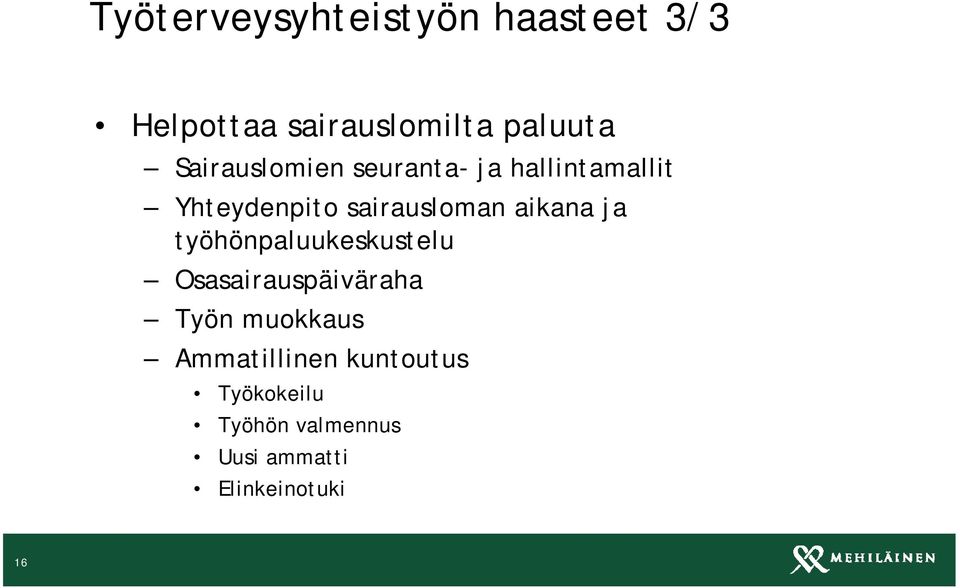 Työterveysyhteistyön haasteet 3/3

• Helpottaa sairauslomilta paluuta
– Sairauslomien seuranta- ja hallintamallit
– Yhteydenpito sairausloman aikana ja työhönpaluukeskustelu
– Osasairauspäiväraha
– Työn muokkaus
– Ammatillinen kuntoutus
• Työkokeilu
• Työhön valmennus
• Uusi ammatti
• Elinkeinotuki

16

MEHILÄINEN